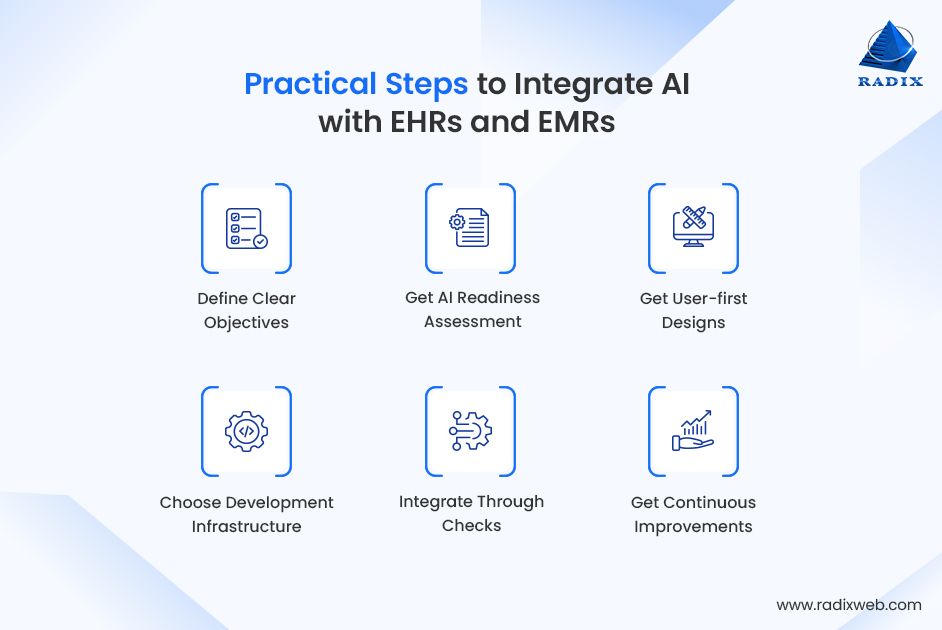 RADIX

Practical Steps to Integrate AI with EHRs and EMRs

Define Clear Objectives

Get AI Readiness Assessment

Get User-first Designs

Choose Development Infrastructure

Integrate Through Checks

Get Continuous Improvements

www.radixweb.com